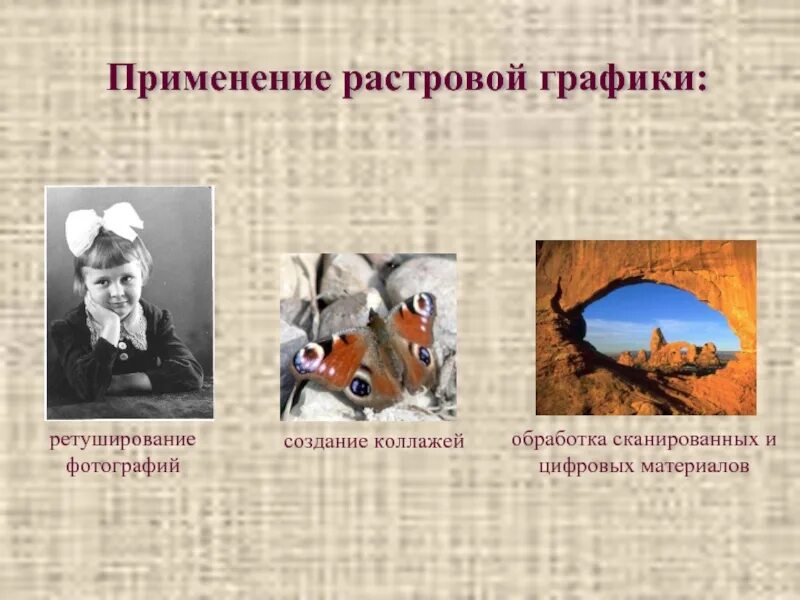 Применение растровой графики:

ретуширование фотографий

создание коллажей

обработка сканированных и цифровых материалов